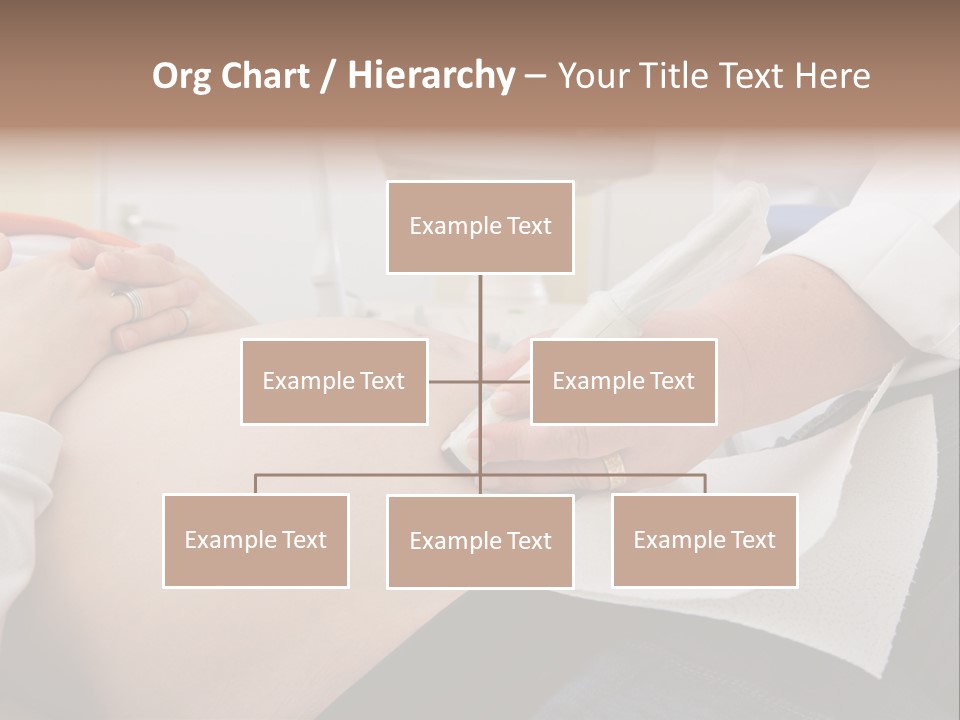 Org Chart / Hierarchy – Your Title Text Here

Example Text

Example Text

Example Text

Example Text

Example Text

Example Text